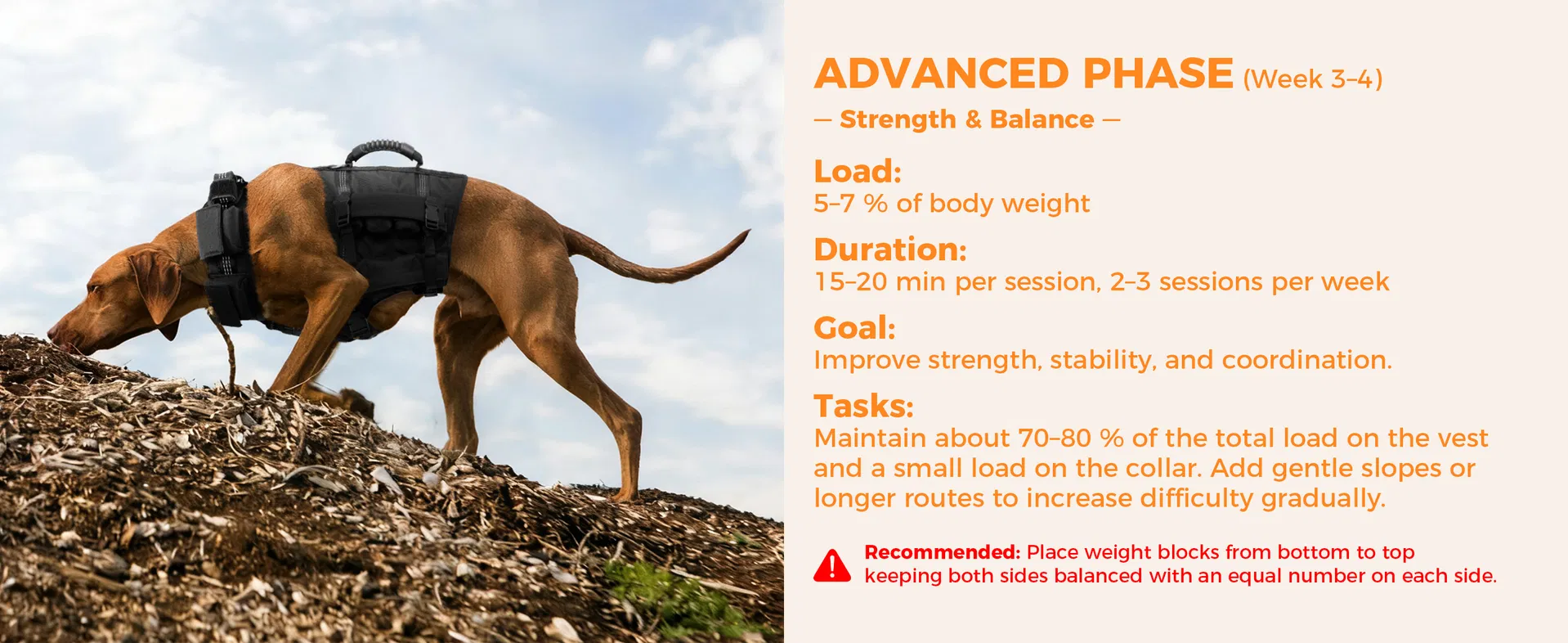 ADVANCED PHASE (Week 3–4)

— Strength & Balance —

Load:
5–7 % of body weight

Duration:
15–20 min per session, 2–3 sessions per week

Goal:
Improve strength, stability, and coordination.

Tasks:
Maintain about 70–80 % of the total load on the vest and a small load on the collar. Add gentle slopes or longer routes to increase difficulty gradually.

Recommended: Place weight blocks from bottom to top keeping both sides balanced with an equal number on each side.